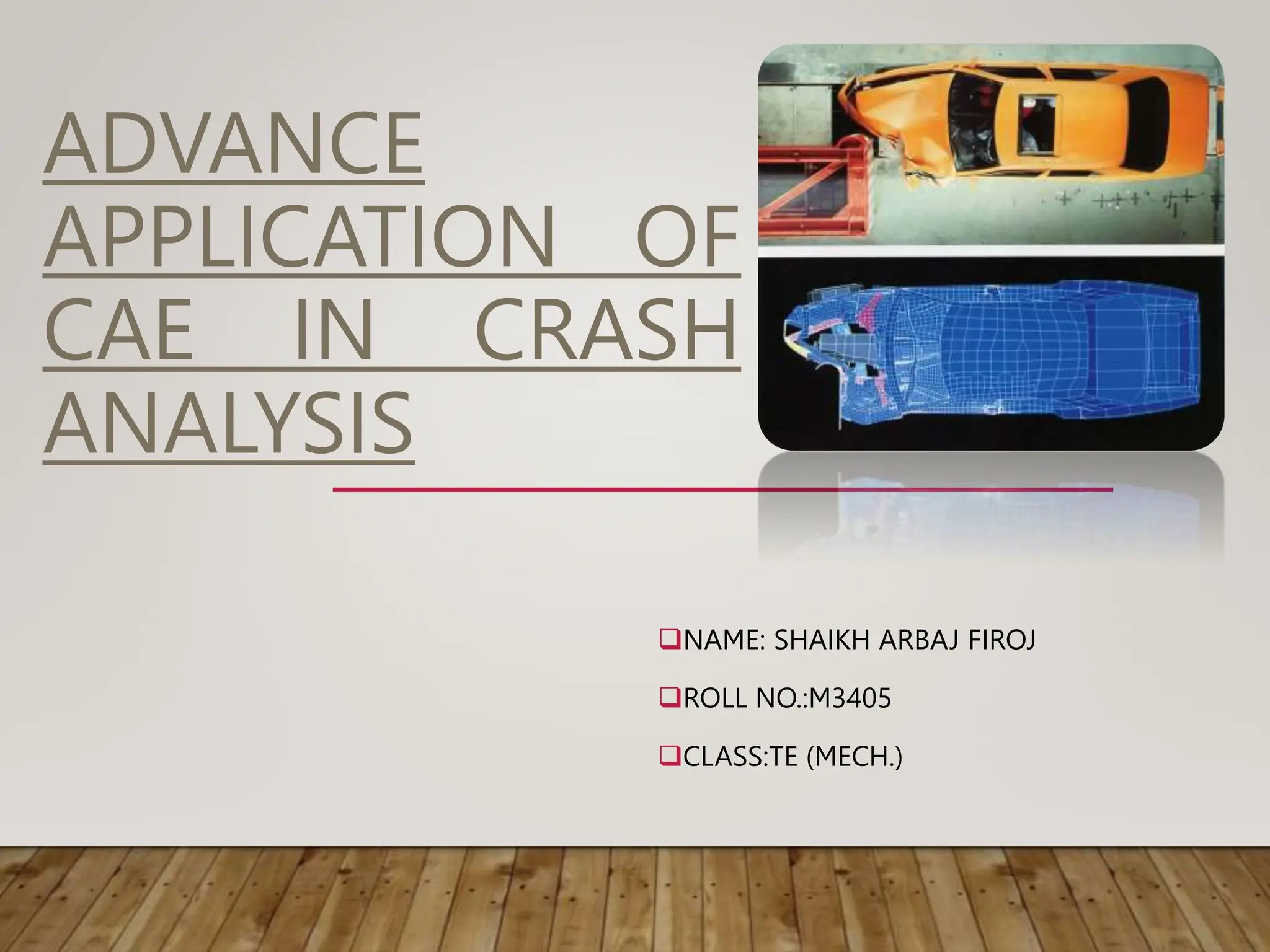 ADVANCE APPLICATION OF CAE IN CRASH ANALYSIS

❑NAME: SHAIKH ARBAJ FIROJ

❑ROLL NO.:M3405

❑CLASS:TE (MECH.)